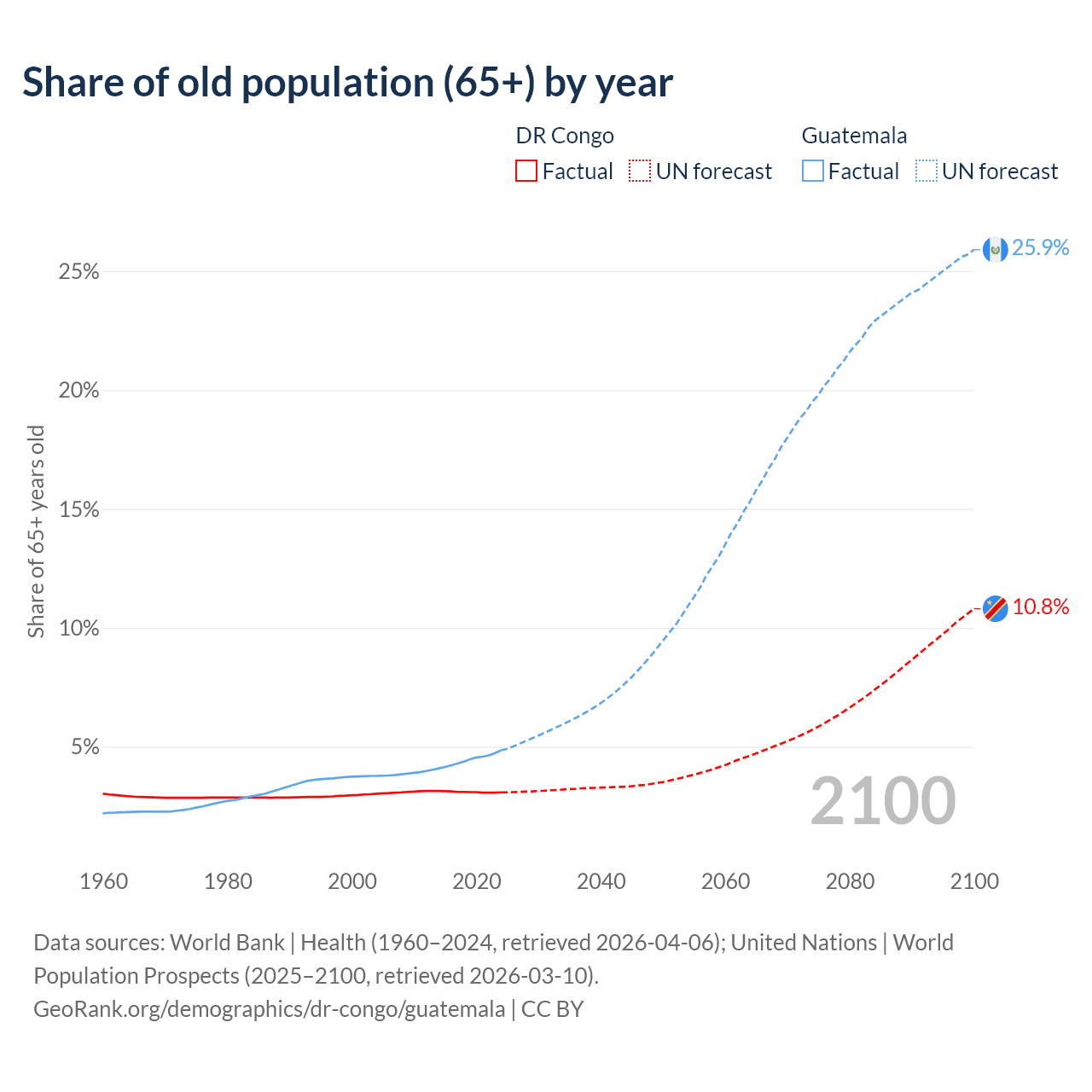 Share of old population (65+) by year

DR Congo
Factual UN forecast

Guatemala
Factual UN forecast

Share of 65+ years old

25%
20%
15%
10%
5%

25.9%
10.8%

2100

1960 1980 2000 2020 2040 2060 2080 2100

Data sources: World Bank | Health (1960–2024, retrieved 2026-04-06); United Nations | World Population Prospects (2025–2100, retrieved 2026-03-10).
GeoRank.org/demographics/dr-congo/guatemala | CC BY